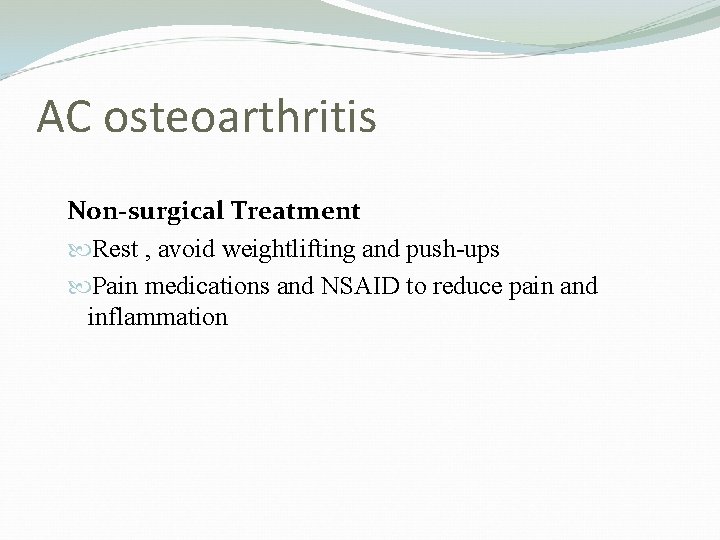 AC osteoarthritis

Non-surgical Treatment

Rest , avoid weightlifting and push-ups

Pain medications and NSAID to reduce pain and inflammation